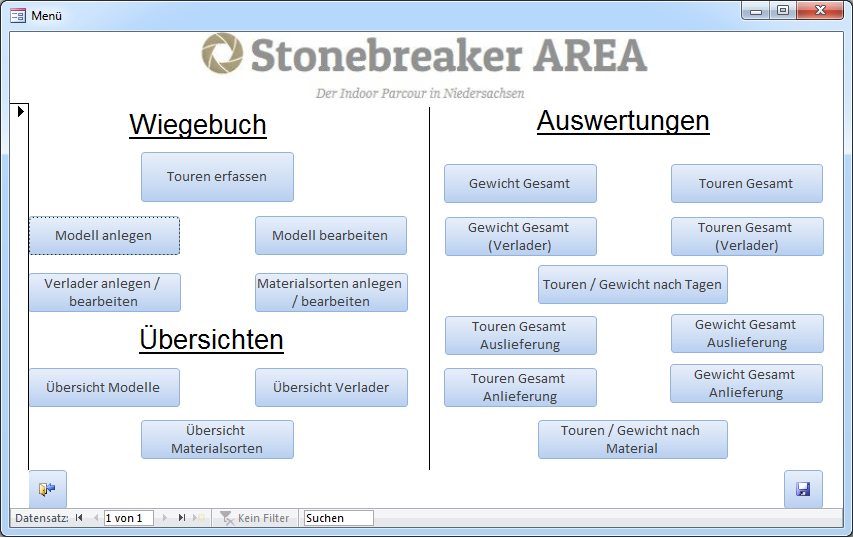 Menü

Stonebreaker AREA

Der Indoor Parcour in Niedersachsen

Wiegebuch

Touren erfassen

Modell anlegen

Modell bearbeiten

Verlader anlegen / bearbeiten

Materialsorten anlegen / bearbeiten

Übersichten

Übersicht Modelle

Übersicht Verlader

Übersicht Materialsorten

Auswertungen

Gewicht Gesamt

Touren Gesamt

Gewicht Gesamt (Verlader)

Touren Gesamt (Verlader)

Touren / Gewicht nach Tagen

Touren Gesamt Auslieferung

Gewicht Gesamt Auslieferung

Touren Gesamt Anlieferung

Gewicht Gesamt Anlieferung

Touren / Gewicht nach Material

Datensatz: 1 von 1 Kein Filter Suchen